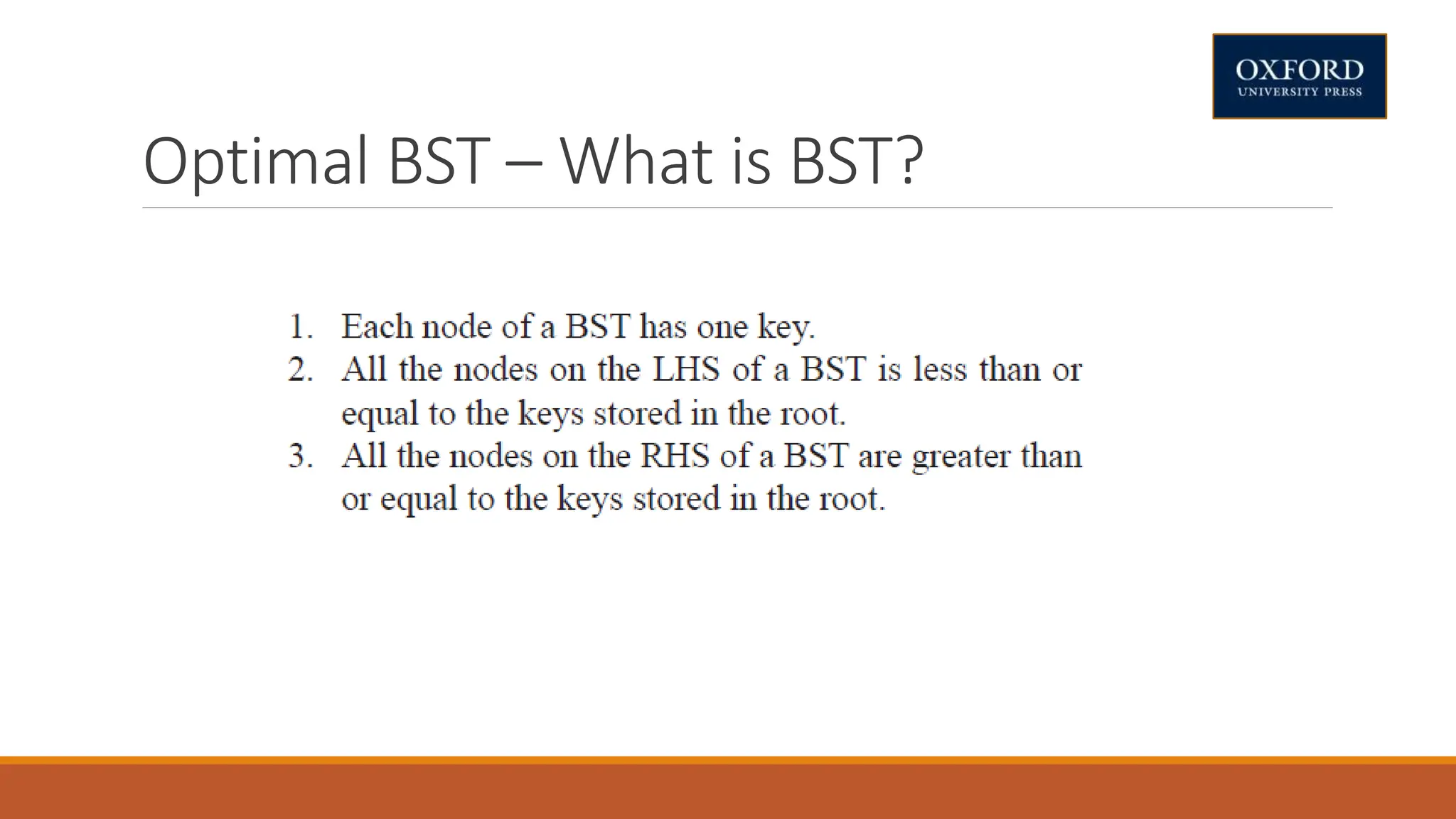 OXFORD
UNIVERSITY PRESS

Optimal BST – What is BST?

1. Each node of a BST has one key.
2. All the nodes on the LHS of a BST is less than or equal to the keys stored in the root.
3. All the nodes on the RHS of a BST are greater than or equal to the keys stored in the root.